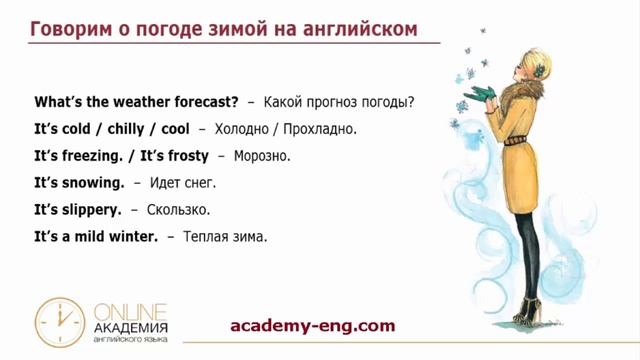 Говорим о погоде зимой на английском

What's the weather forecast? – Какой прогноз погоды?

It's cold / chilly / cool – Холодно / Прохладно.

It's freezing. / It's frosty – Морозно.

It's snowing. – Идет снег.

It's slippery. – Скользко.

It's a mild winter. – Теплая зима.

ONLINE АКАДЕМИЯ английского языка

academy-eng.com